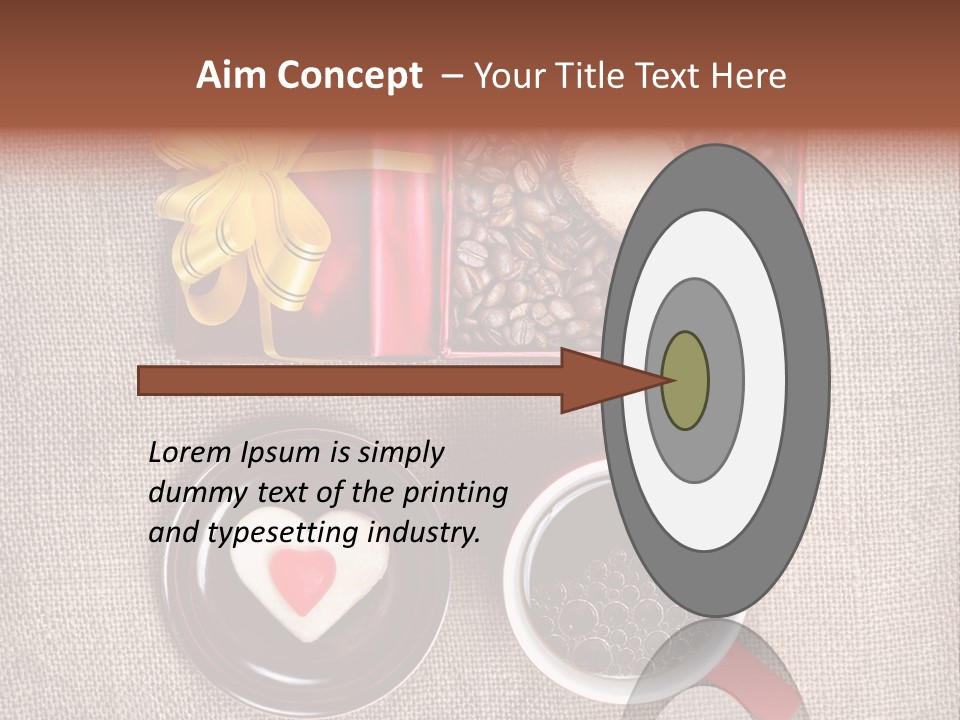 Aim Concept – Your Title Text Here

Lorem Ipsum is simply dummy text of the printing and typesetting industry.